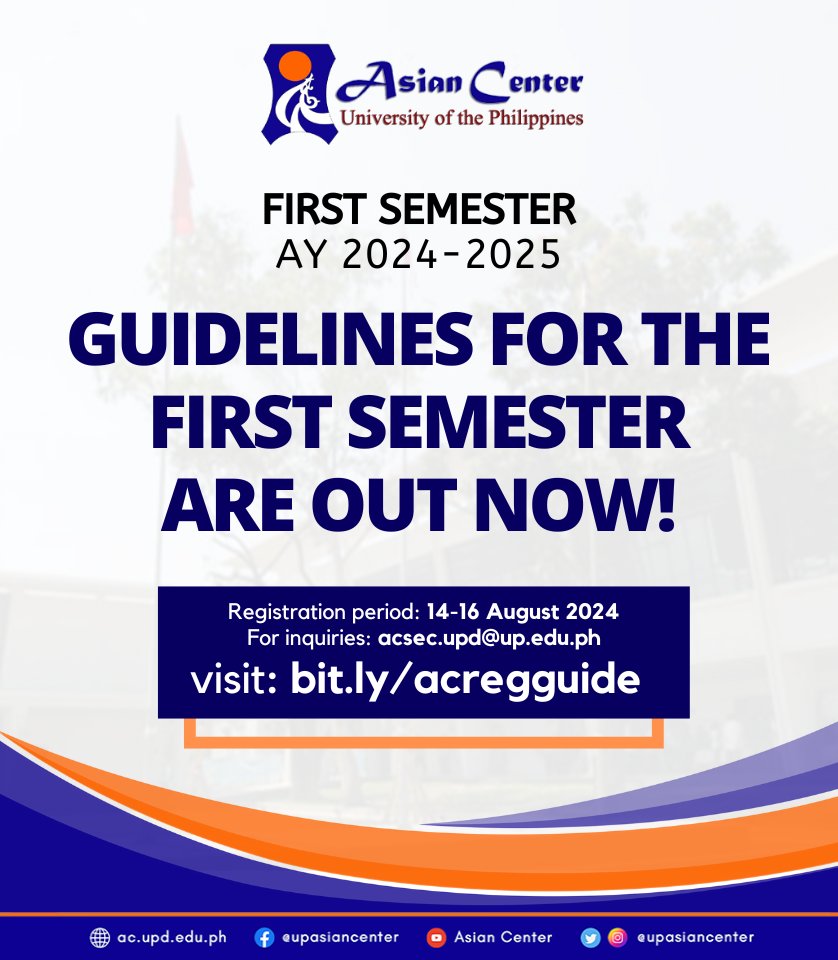 Asian Center
University of the Philippines

FIRST SEMESTER
AY 2024-2025

GUIDELINES FOR THE FIRST SEMESTER ARE OUT NOW!

Registration period: 14-16 August 2024
For inquiries: acsec.upd@up.edu.ph
visit: bit.ly/acregguide

ac.upd.edu.ph @upasiancenter Asian Center @upasiancenter